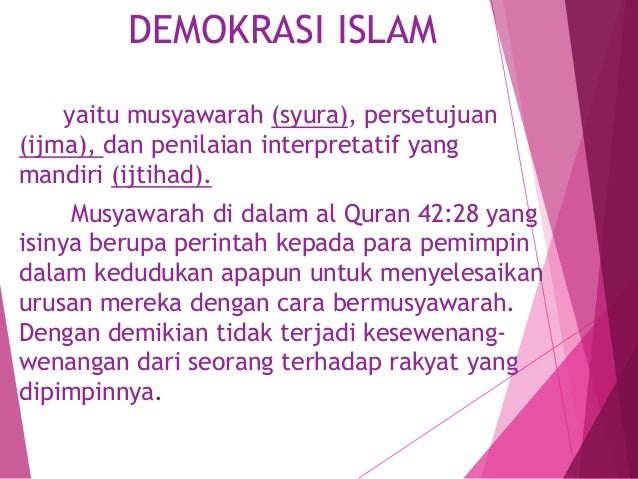 DEMOKRASI ISLAM

yaitu musyawarah (syura), persetujuan (ijma), dan penilaian interpretatif yang mandiri (ijtihad).

Musyawarah di dalam al Quran 42:28 yang isinya berupa perintah kepada para pemimpin dalam kedudukan apapun untuk menyelesaikan urusan mereka dengan cara bermusyawarah. Dengan demikian tidak terjadi kesewenang-wenangan dari seorang terhadap rakyat yang dipimpinnya.